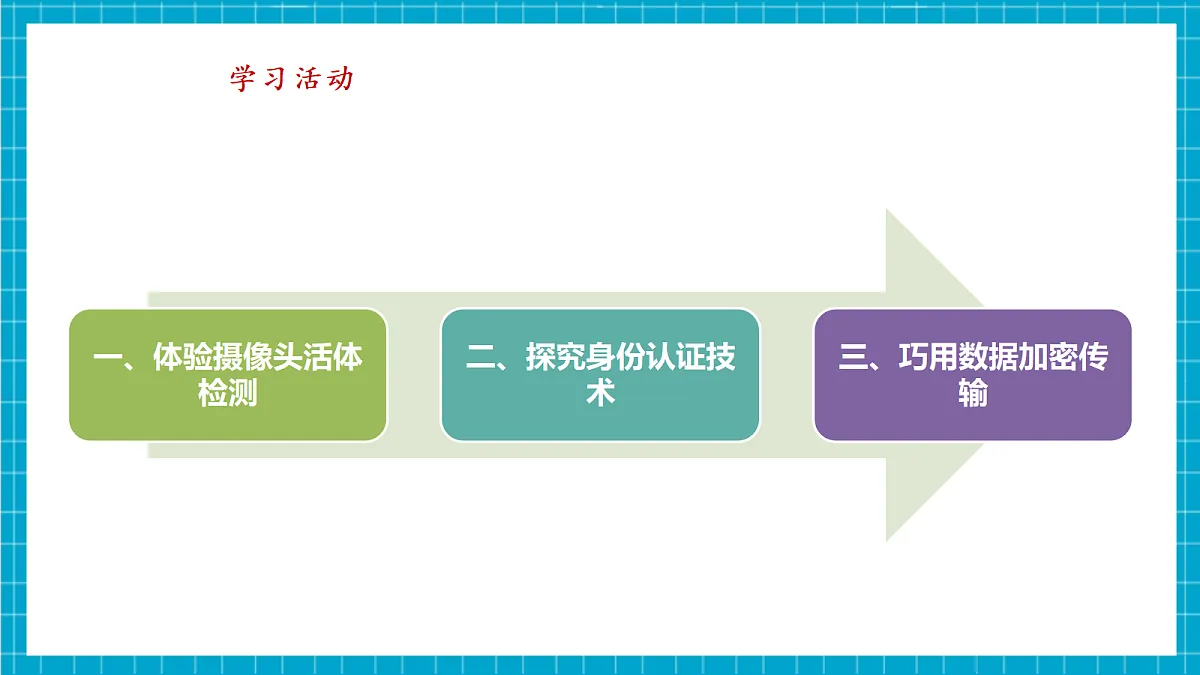 学习活动

一、体验摄像头活体检测

二、探究身份认证技术

三、巧用数据加密传输